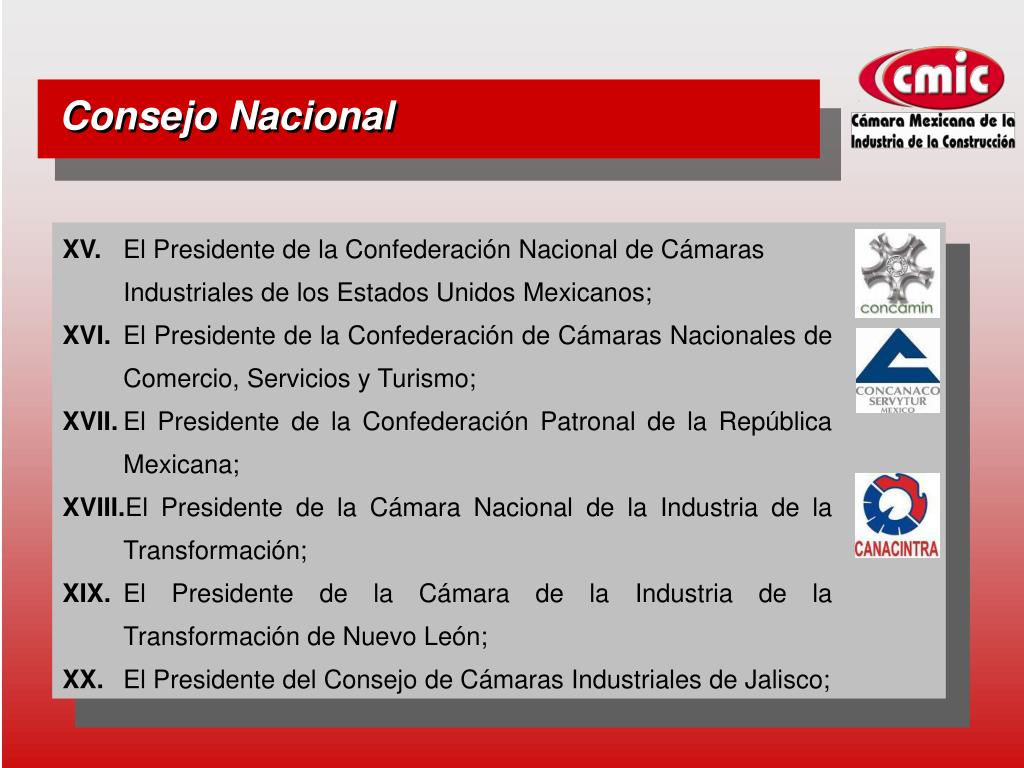 Consejo Nacional

cmic
Cámara Mexicana de la Industria de la Construcción

XV. El Presidente de la Confederación Nacional de Cámaras Industriales de los Estados Unidos Mexicanos;

XVI. El Presidente de la Confederación de Cámaras Nacionales de Comercio, Servicios y Turismo;

XVII. El Presidente de la Confederación Patronal de la República Mexicana;

XVIII. El Presidente de la Cámara Nacional de la Industria de la Transformación;

XIX. El Presidente de la Cámara de la Industria de la Transformación de Nuevo León;

XX. El Presidente del Consejo de Cámaras Industriales de Jalisco;

concamin

CONCANACO SERVYTUR MEXICO

CANACINTRA